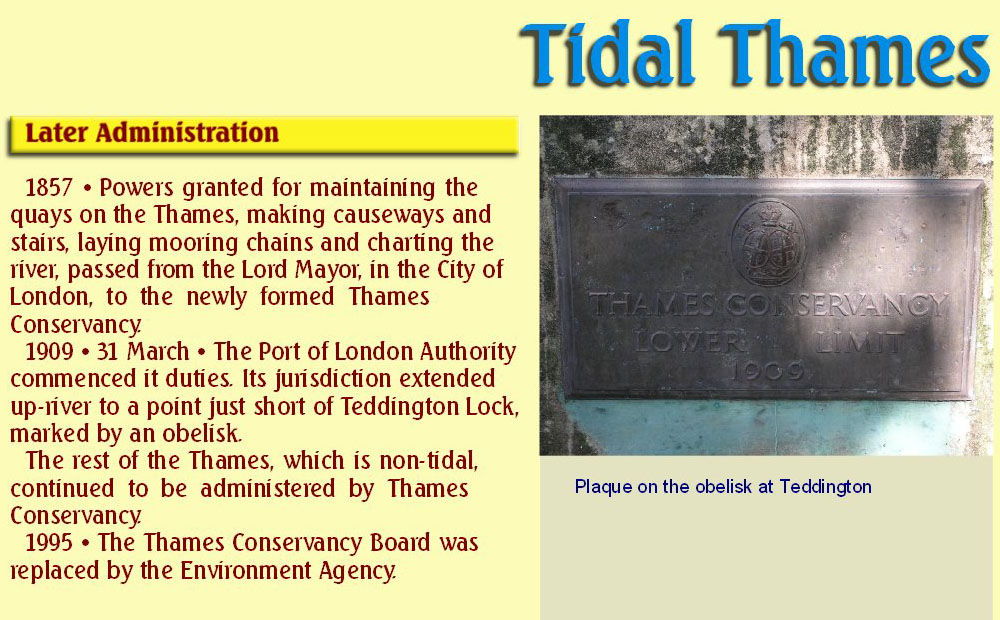 Tidal Thames

Later Administration

1857 • Powers granted for maintaining the quays on the Thames, making causeways and stairs, laying mooring chains and charting the river, passed from the Lord Mayor, in the City of London, to the newly formed Thames Conservancy.

1909 • 31 March • The Port of London Authority commenced it duties. Its jurisdiction extended up-river to a point just short of Teddington Lock, marked by an obelisk.

The rest of the Thames, which is non-tidal, continued to be administered by Thames Conservancy.

1995 • The Thames Conservancy Board was replaced by the Environment Agency.

THAMES CONSERVANCY
LOWER LIMIT
1909

Plaque on the obelisk at Teddington